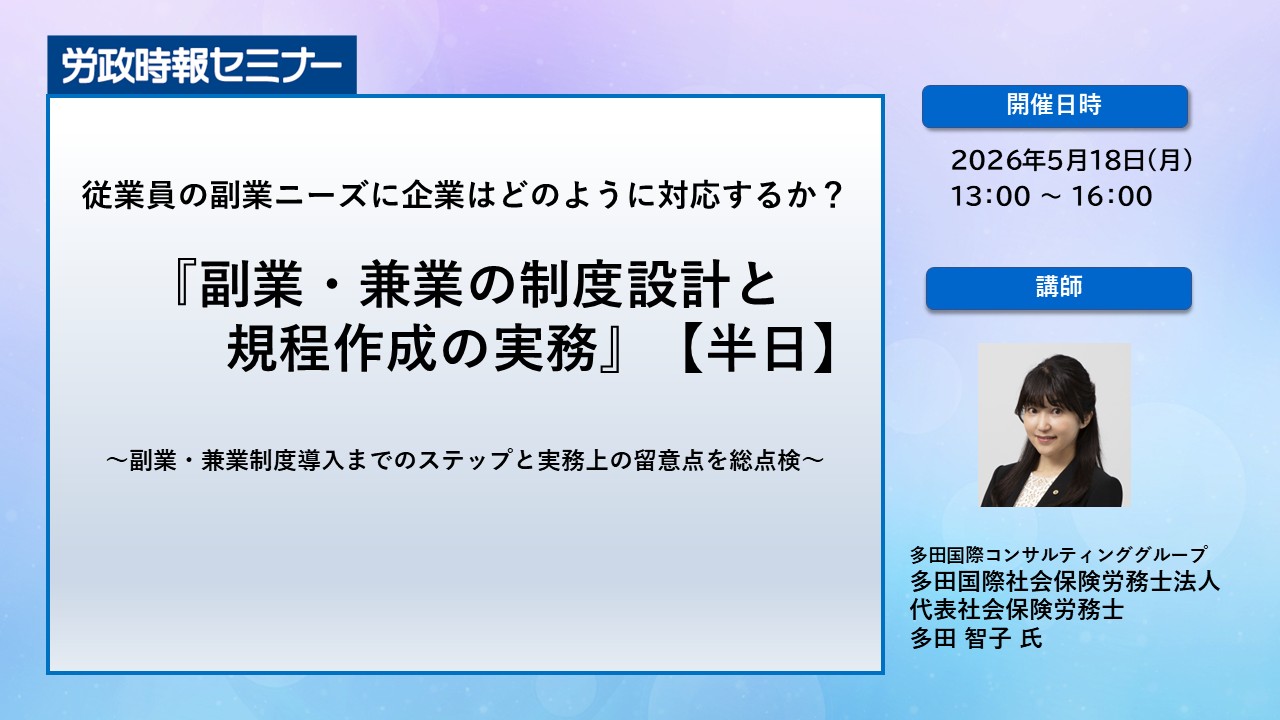 労政時報セミナー

従業員の副業ニーズに企業はどのように対応するか？

『副業・兼業の制度設計と規程作成の実務』【半日】

～副業・兼業制度導入までのステップと実務上の留意点を総点検～

開催日時

2026年5月18日(月)
13:00 ～ 16:00

講師

多田国際コンサルティンググループ
多田国際社会保険労務士法人
代表社会保険労務士
多田 智子 氏